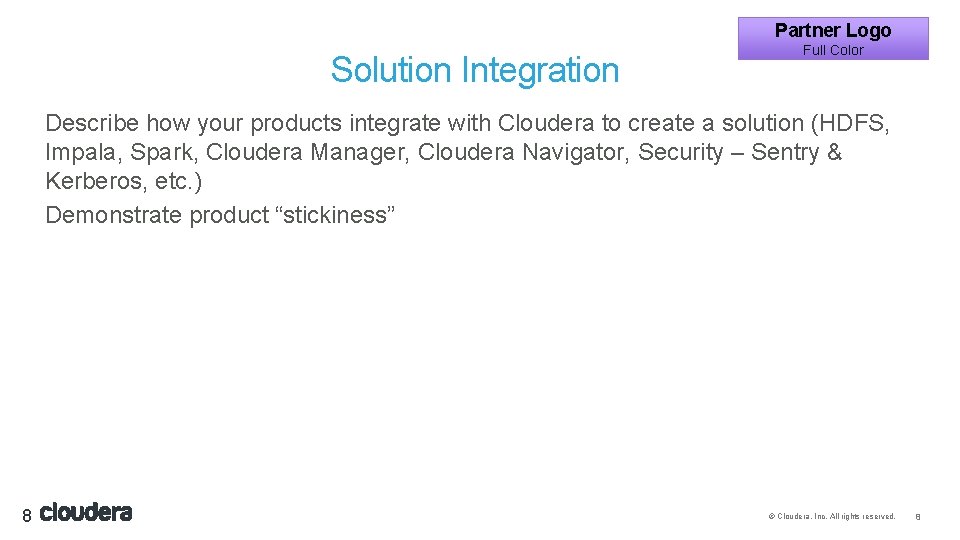 Partner Logo
Full Color

Solution Integration

Describe how your products integrate with Cloudera to create a solution (HDFS, Impala, Spark, Cloudera Manager, Cloudera Navigator, Security – Sentry & Kerberos, etc.)

Demonstrate product “stickiness”

8 cloudera

© Cloudera, Inc. All rights reserved. 8